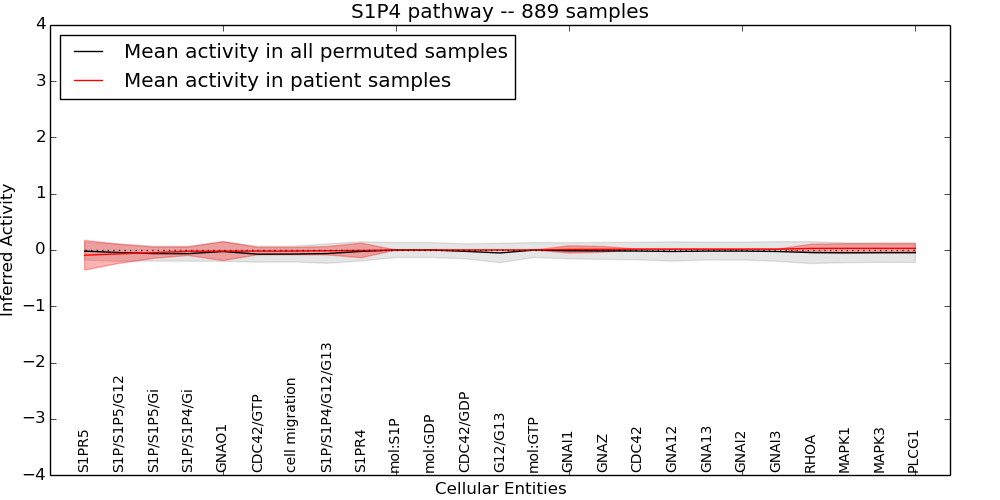 S1P4 pathway -- 889 samples

Mean activity in all permuted samples
Mean activity in patient samples

Inferred Activity

4
3
2
1
0
−1
−2
−3
−4

S1PR5
S1P/S1P5/G12
S1P/S1P5/Gi
S1P/S1P4/Gi
GNAO1
CDC42/GTP
cell migration
S1P/S1P4/G12/G13
S1PR4
mol:S1P
mol:GDP
CDC42/GDP
G12/G13
mol:GTP
GNAI1
GNAZ
CDC42
GNA12
GNA13
GNAI2
GNAI3
RHOA
MAPK1
MAPK3
PLCG1

Cellular Entities